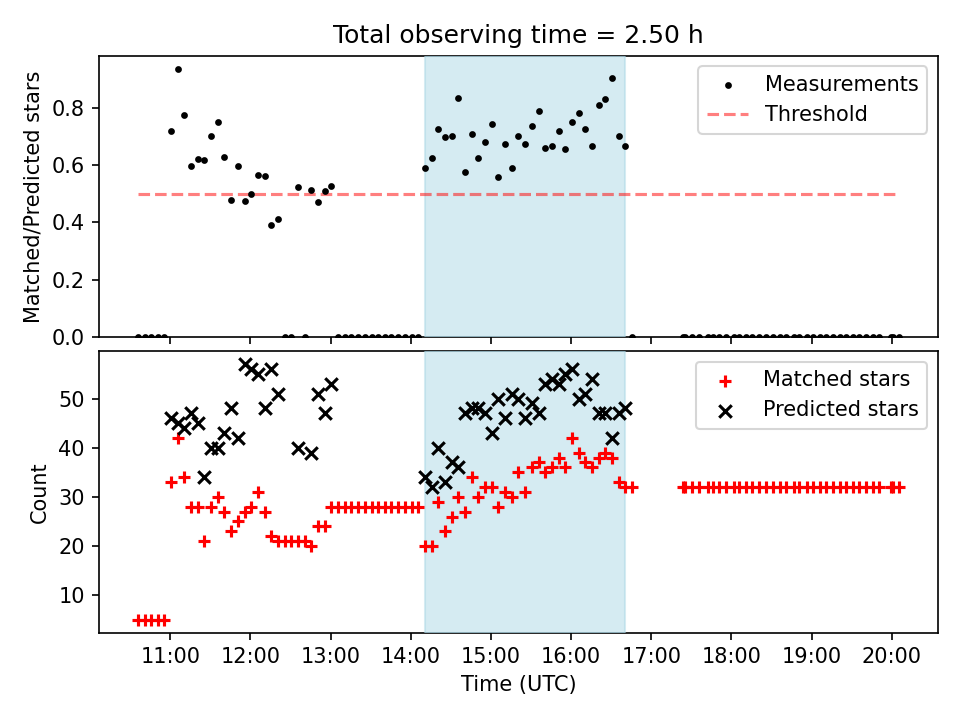 Total observing time = 2.50 h

Matched/Predicted stars

0.0
0.2
0.4
0.6
0.8

Measurements
Threshold

Count

10
20
30
40
50

Matched stars
Predicted stars

11:00
12:00
13:00
14:00
15:00
16:00
17:00
18:00
19:00
20:00

Time (UTC)